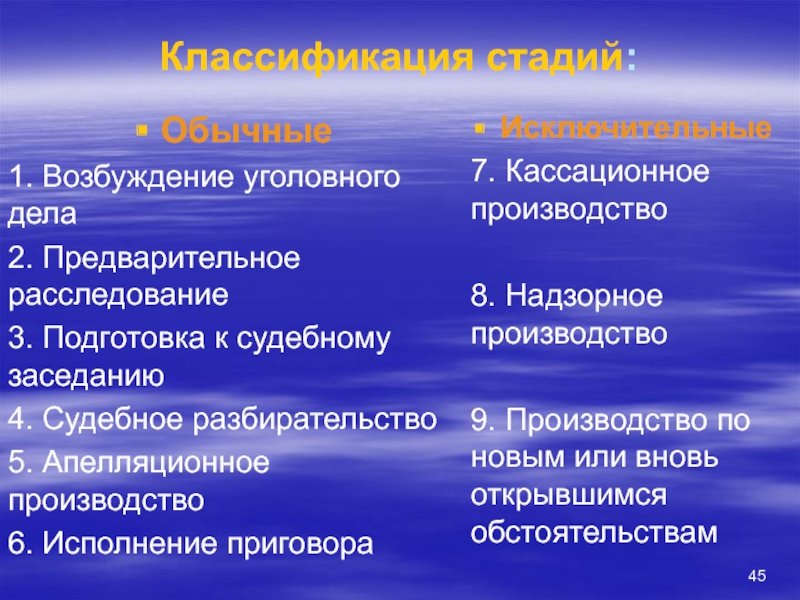 Классификация стадий:

Обычные

1. Возбуждение уголовного дела

2. Предварительное расследование

3. Подготовка к судебному заседанию

4. Судебное разбирательство

5. Апелляционное производство

6. Исполнение приговора

Исключительные

7. Кассационное производство

8. Надзорное производство

9. Производство по новым или вновь открывшимся обстоятельствам

45